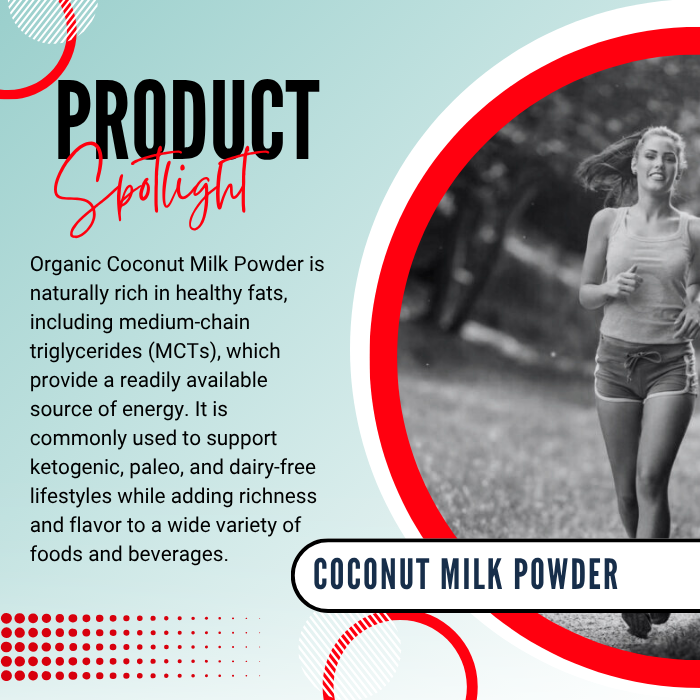 PRODUCT
Spotlight

Organic Coconut Milk Powder is naturally rich in healthy fats, including medium-chain triglycerides (MCTs), which provide a readily available source of energy. It is commonly used to support ketogenic, paleo, and dairy-free lifestyles while adding richness and flavor to a wide variety of foods and beverages.

COCONUT MILK POWDER